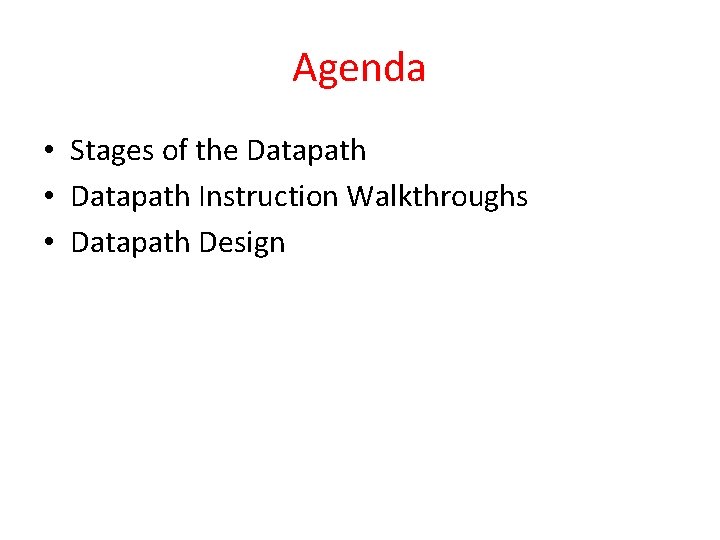 Agenda

• Stages of the Datapath
• Datapath Instruction Walkthroughs
• Datapath Design